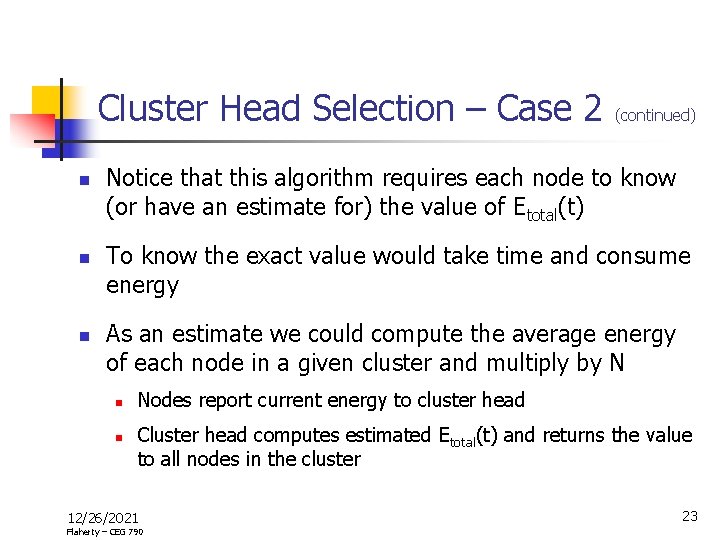 Cluster Head Selection – Case 2 (continued)

- Notice that this algorithm requires each node to know (or have an estimate for) the value of $E_{total}(t)$
- To know the exact value would take time and consume energy
- As an estimate we could compute the average energy of each node in a given cluster and multiply by N
  - Nodes report current energy to cluster head
  - Cluster head computes estimated $E_{total}(t)$ and returns the value to all nodes in the cluster

12/26/2021
Flaherty – CEG 790

23